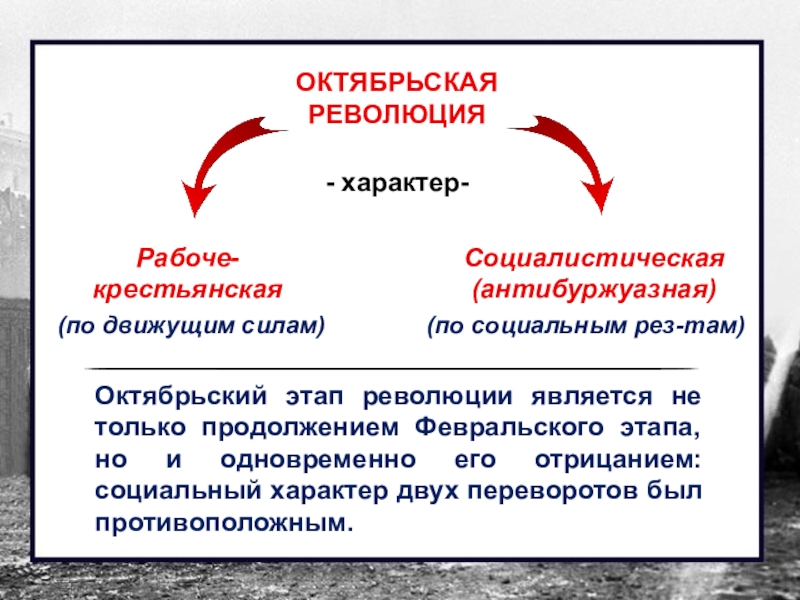 ОКТЯБРЬСКАЯ РЕВОЛЮЦИЯ

- характер-

Рабоче-крестьянская
(по движущим силам)

Социалистическая (антибуржуазная)
(по социальным рез-там)

Октябрьский этап революции является не только продолжением Февральского этапа, но и одновременно его отрицанием: социальный характер двух переворотов был противоположным.